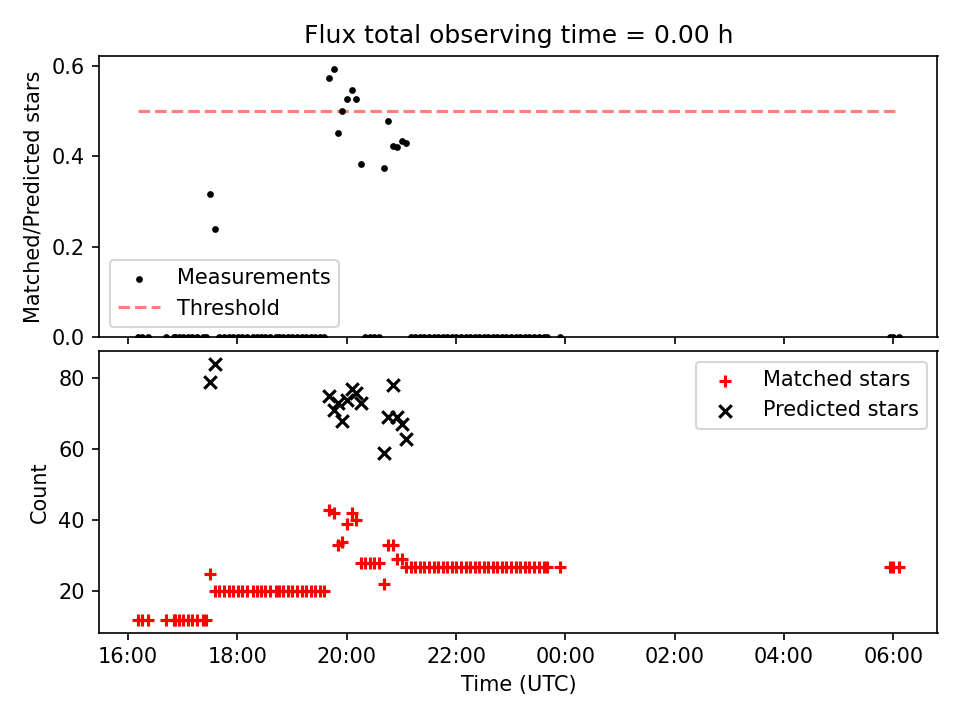 Flux total observing time = 0.00 h

Matched/Predicted stars

0.6
0.4
0.2
0.0

Measurements
Threshold

Count

80
60
40
20

Matched stars
Predicted stars

16:00
18:00
20:00
22:00
00:00
02:00
04:00
06:00

Time (UTC)